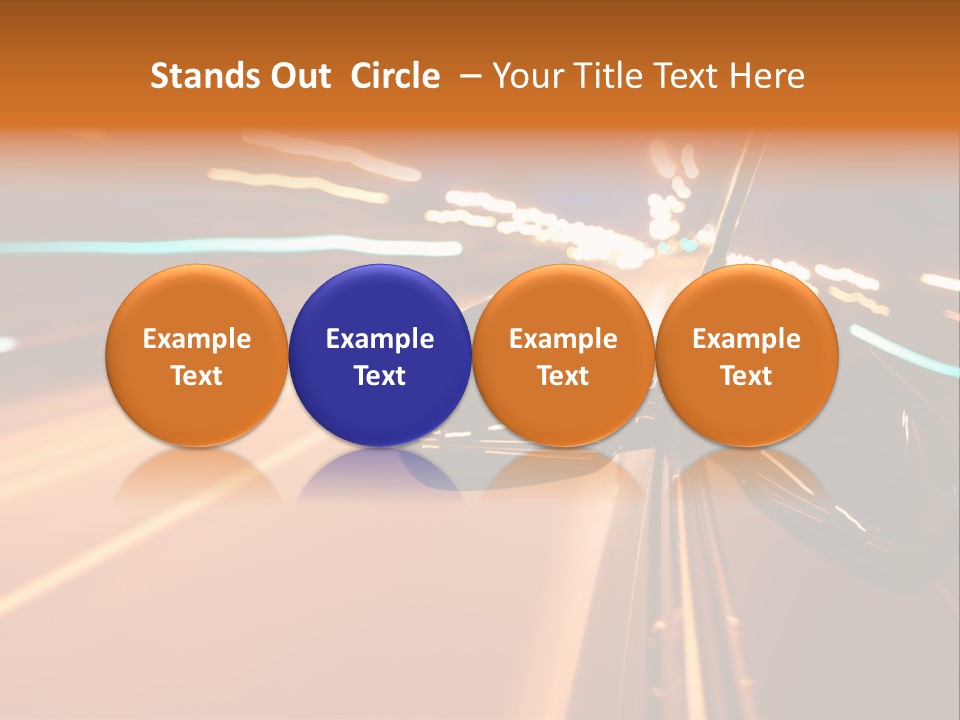 Stands Out Circle – Your Title Text Here

Example Text

Example Text

Example Text

Example Text